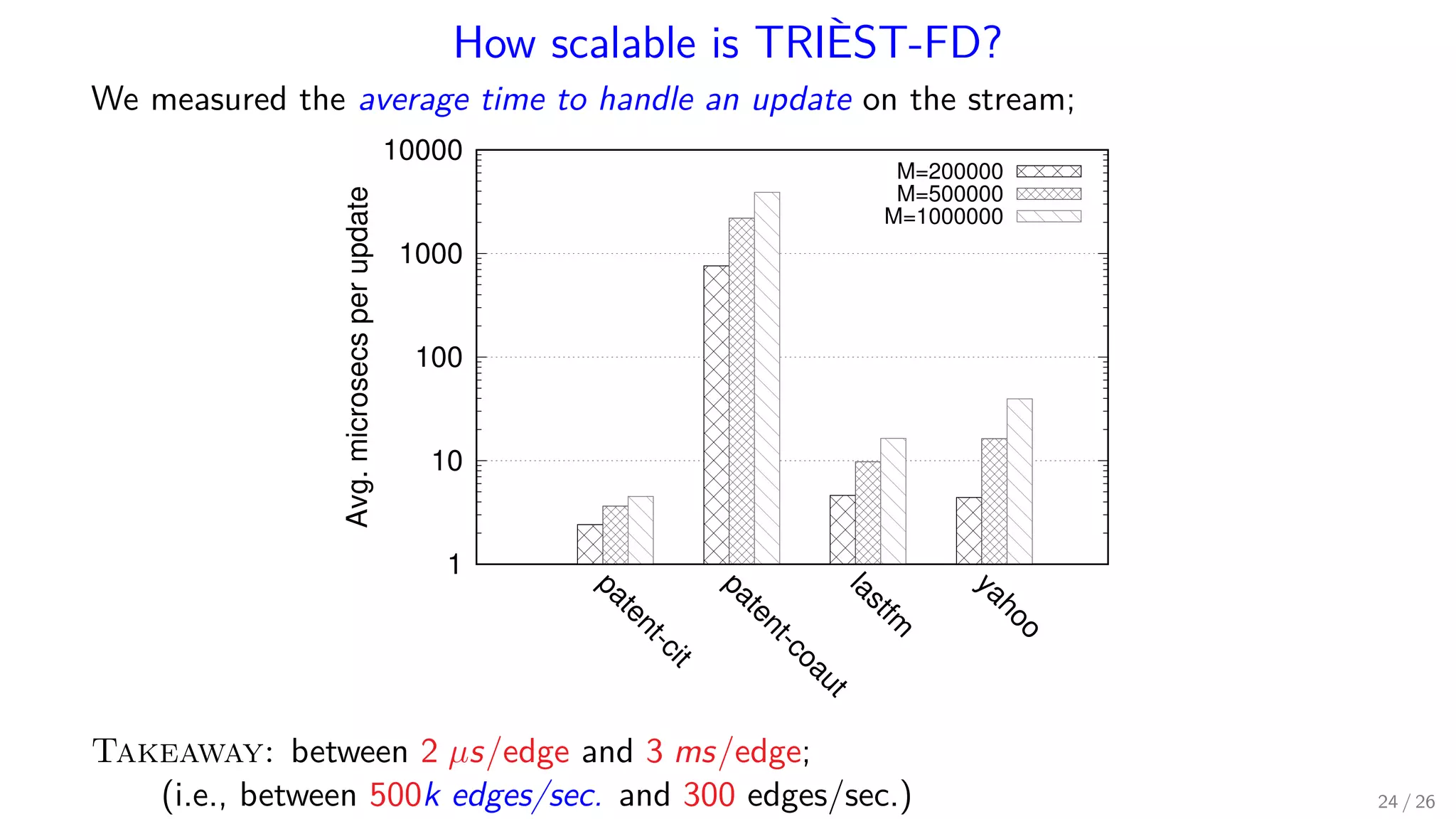 How scalable is TRIÈST-FD?

We measured the average time to handle an update on the stream;

Avg. microsecs per update

10000
1000
100
10
1

M=200000
M=500000
M=1000000

patent-cit
patent-coaut
lastfm
yahoo

TAKEAWAY: between 2 $\mu s$/edge and 3 $ms$/edge;
(i.e., between 500$k$ edges/sec. and 300 edges/sec.)

24 / 26